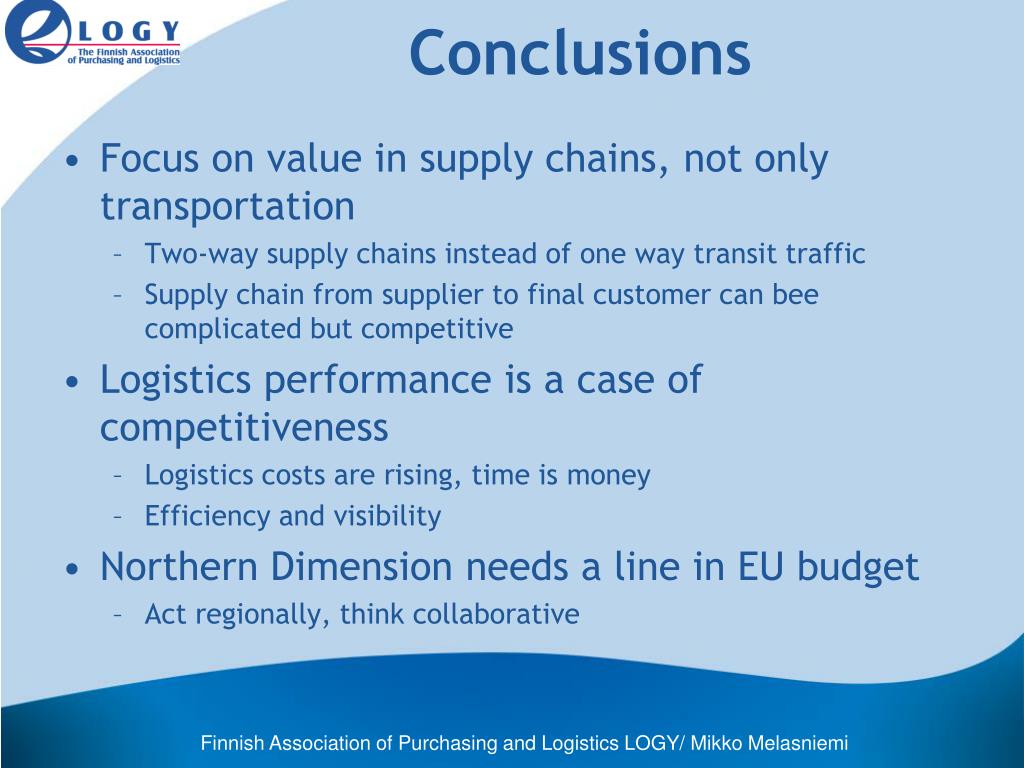 LOGY
The Finnish Association of Purchasing and Logistics

Conclusions

• Focus on value in supply chains, not only transportation
– Two-way supply chains instead of one way transit traffic
– Supply chain from supplier to final customer can bee complicated but competitive
• Logistics performance is a case of competitiveness
– Logistics costs are rising, time is money
– Efficiency and visibility
• Northern Dimension needs a line in EU budget
– Act regionally, think collaborative

Finnish Association of Purchasing and Logistics LOGY/ Mikko Melasniemi